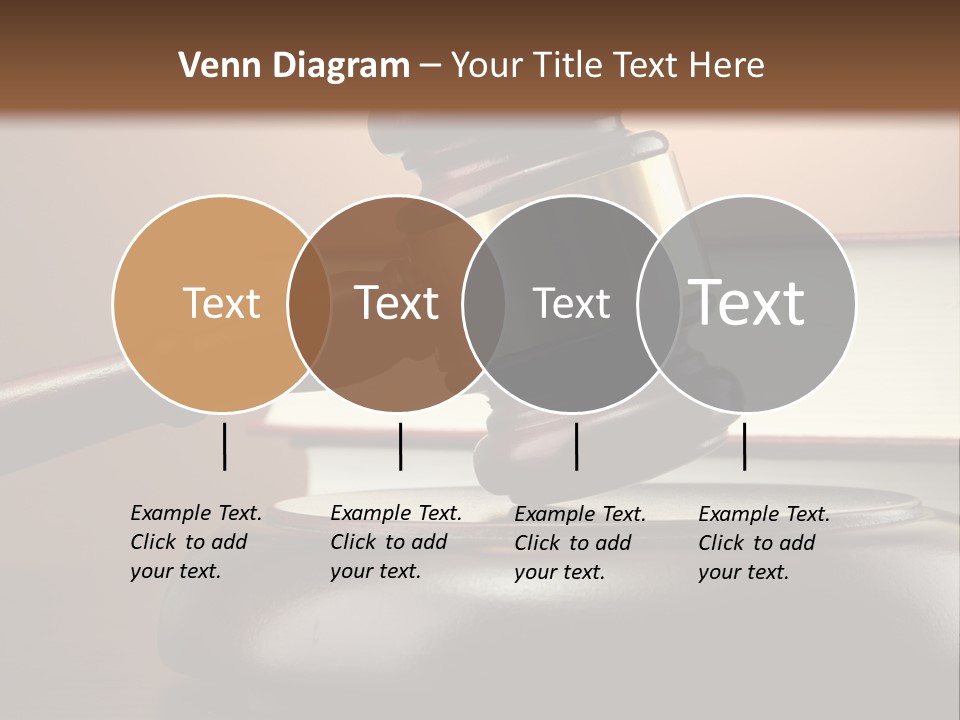 Venn Diagram – Your Title Text Here

Text

Text

Text

Text

Example Text. Click to add your text.

Example Text. Click to add your text.

Example Text. Click to add your text.

Example Text. Click to add your text.